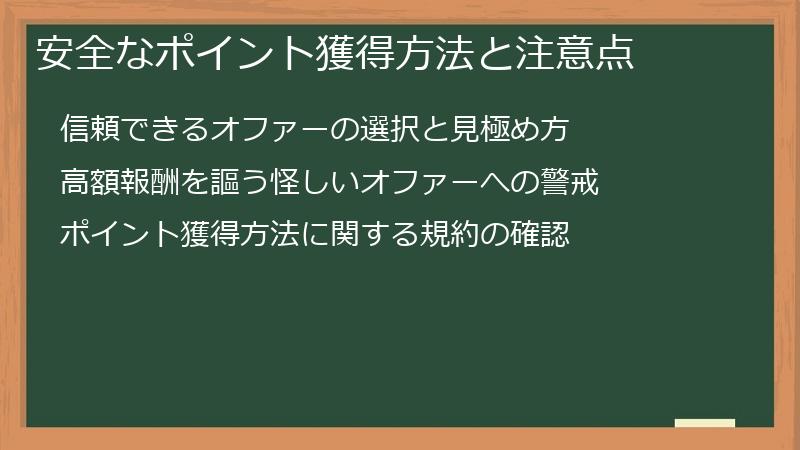 安全なポイント獲得方法と注意点

信頼できるオファーの選択と見極め方

高額報酬を謳う怪しいオファーへの警戒

ポイント獲得方法に関する規約の確認